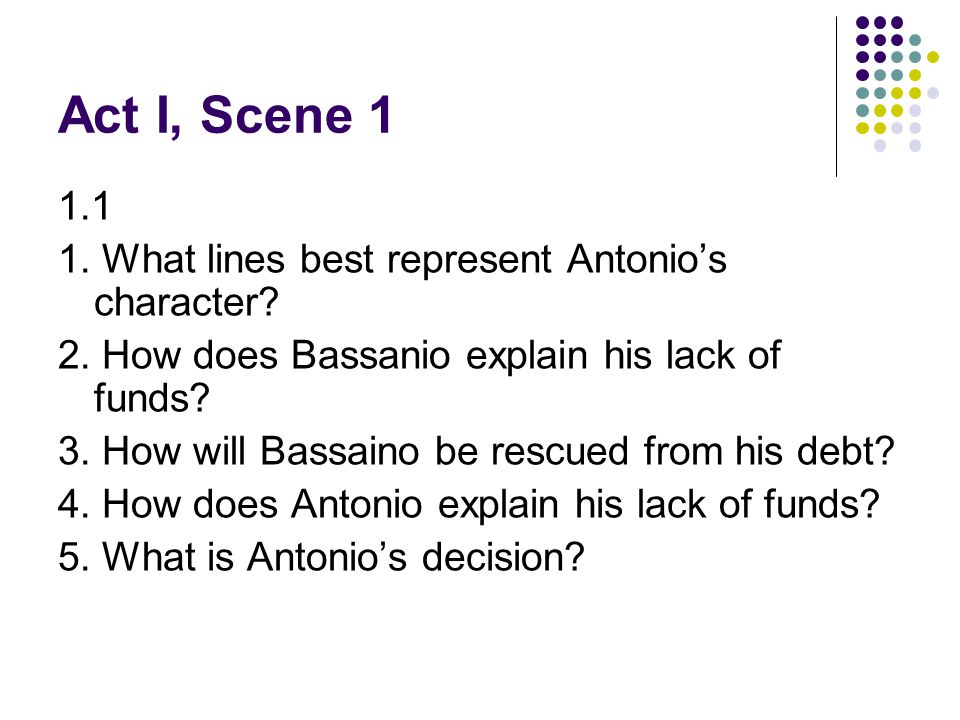 Act I, Scene 1

1.1

1. What lines best represent Antonio’s character?

2. How does Bassanio explain his lack of funds?

3. How will Bassaino be rescued from his debt?

4. How does Antonio explain his lack of funds?

5. What is Antonio’s decision?